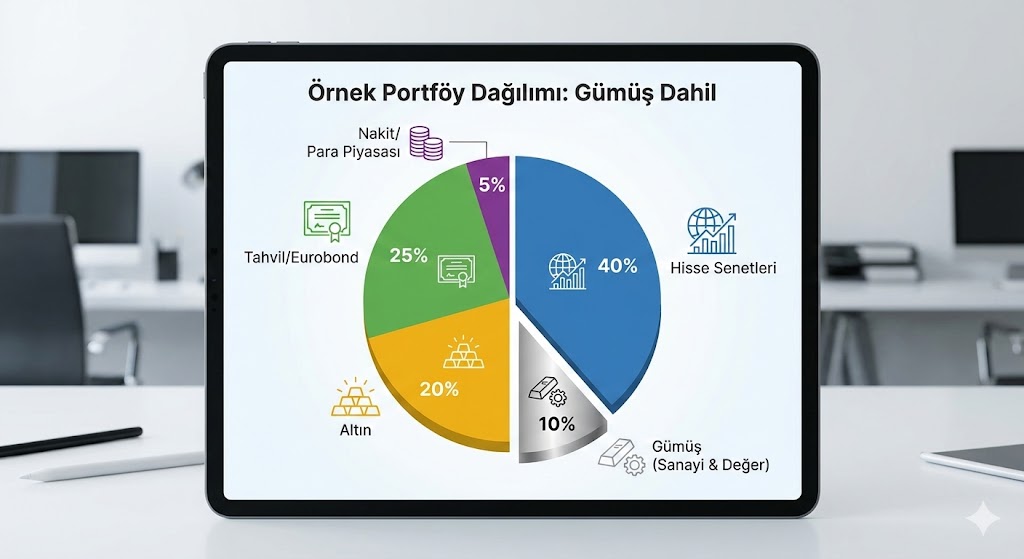 Örnek Portföy Dağılımı: Gümüş Dahil

Nakit/
Para Piyasası

5%

Tahvil/Eurobond

25%

40%

Hisse Senetleri

20%

Altın

10%

Gümüş
(Sanayi & Değer)